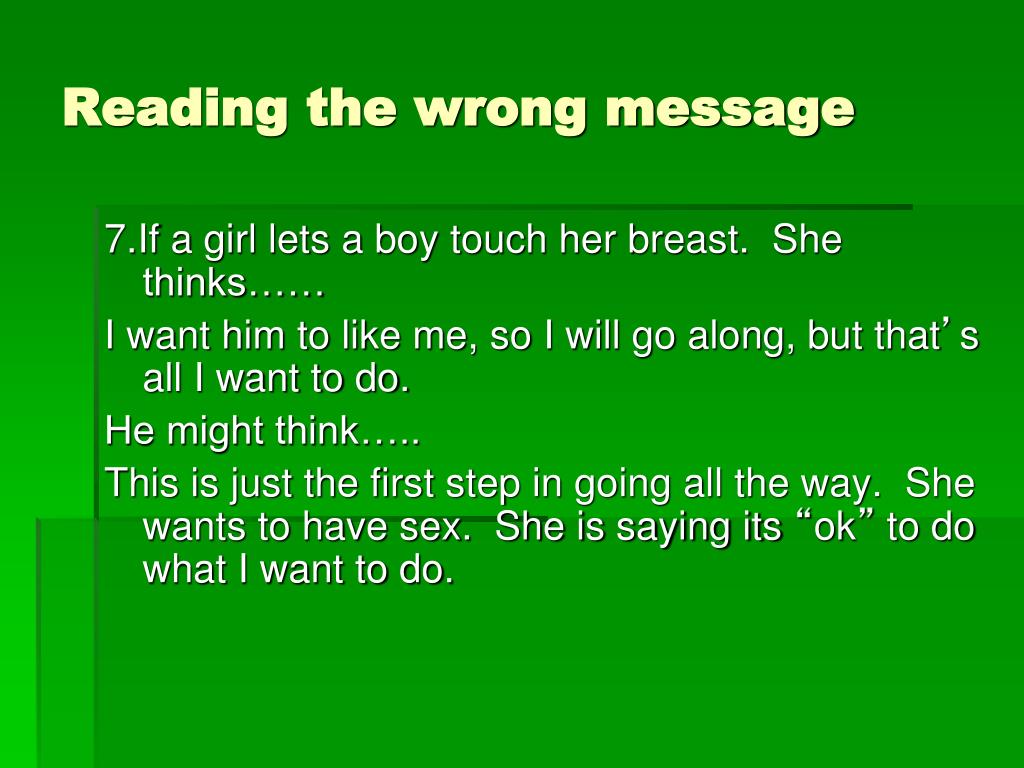 Reading the wrong message

7.If a girl lets a boy touch her breast. She thinks……

I want him to like me, so I will go along, but that’s all I want to do.

He might think…..

This is just the first step in going all the way. She wants to have sex. She is saying its “ok” to do what I want to do.